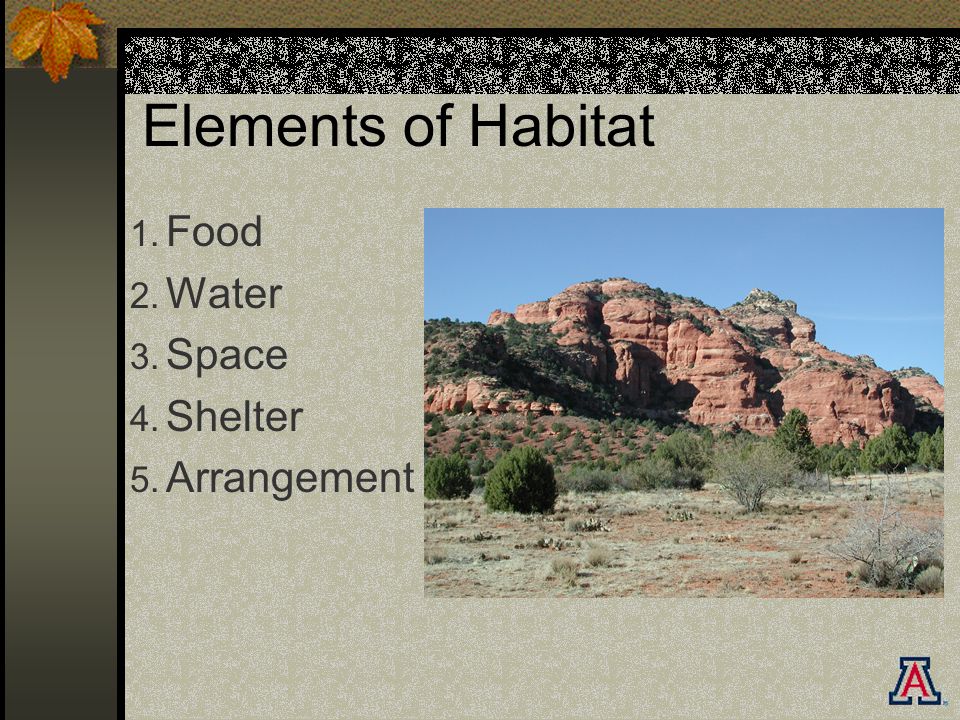 Elements of Habitat

1. Food
2. Water
3. Space
4. Shelter
5. Arrangement

A